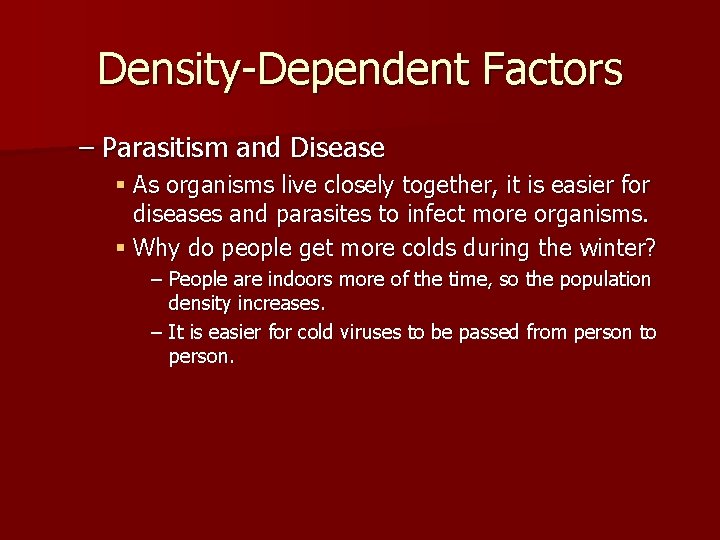 Density-Dependent Factors

– Parasitism and Disease

▪ As organisms live closely together, it is easier for diseases and parasites to infect more organisms.

▪ Why do people get more colds during the winter?

– People are indoors more of the time, so the population density increases.

– It is easier for cold viruses to be passed from person to person.